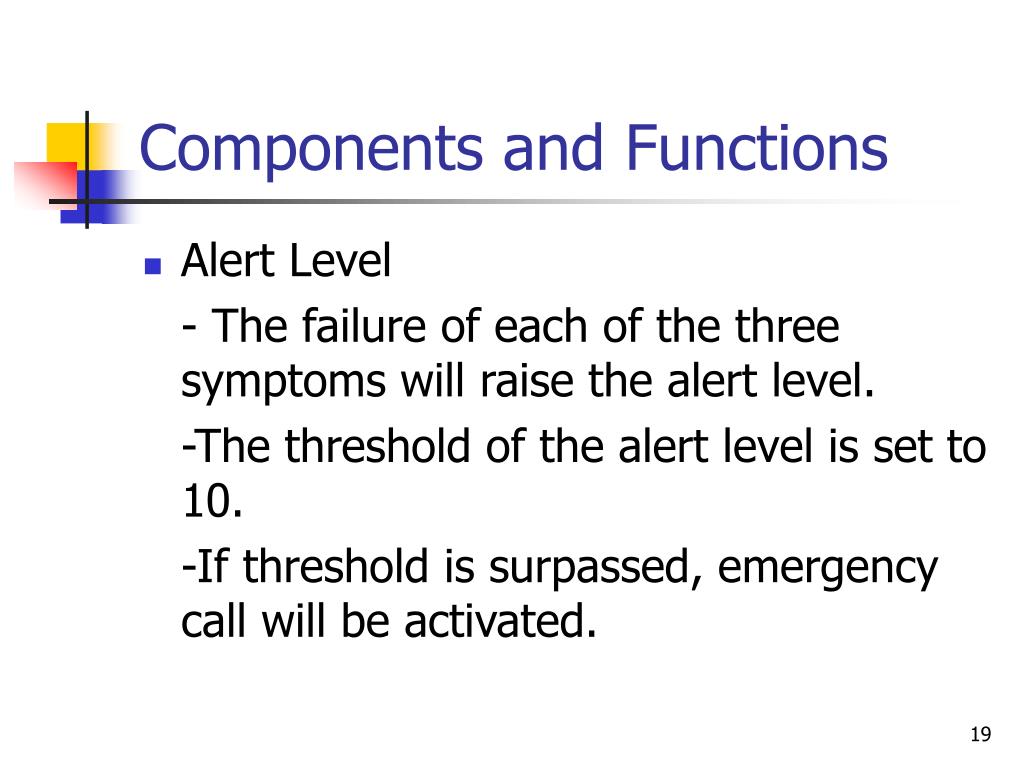 Components and Functions

Alert Level

- The failure of each of the three symptoms will raise the alert level.

-The threshold of the alert level is set to 10.

-If threshold is surpassed, emergency call will be activated.

19